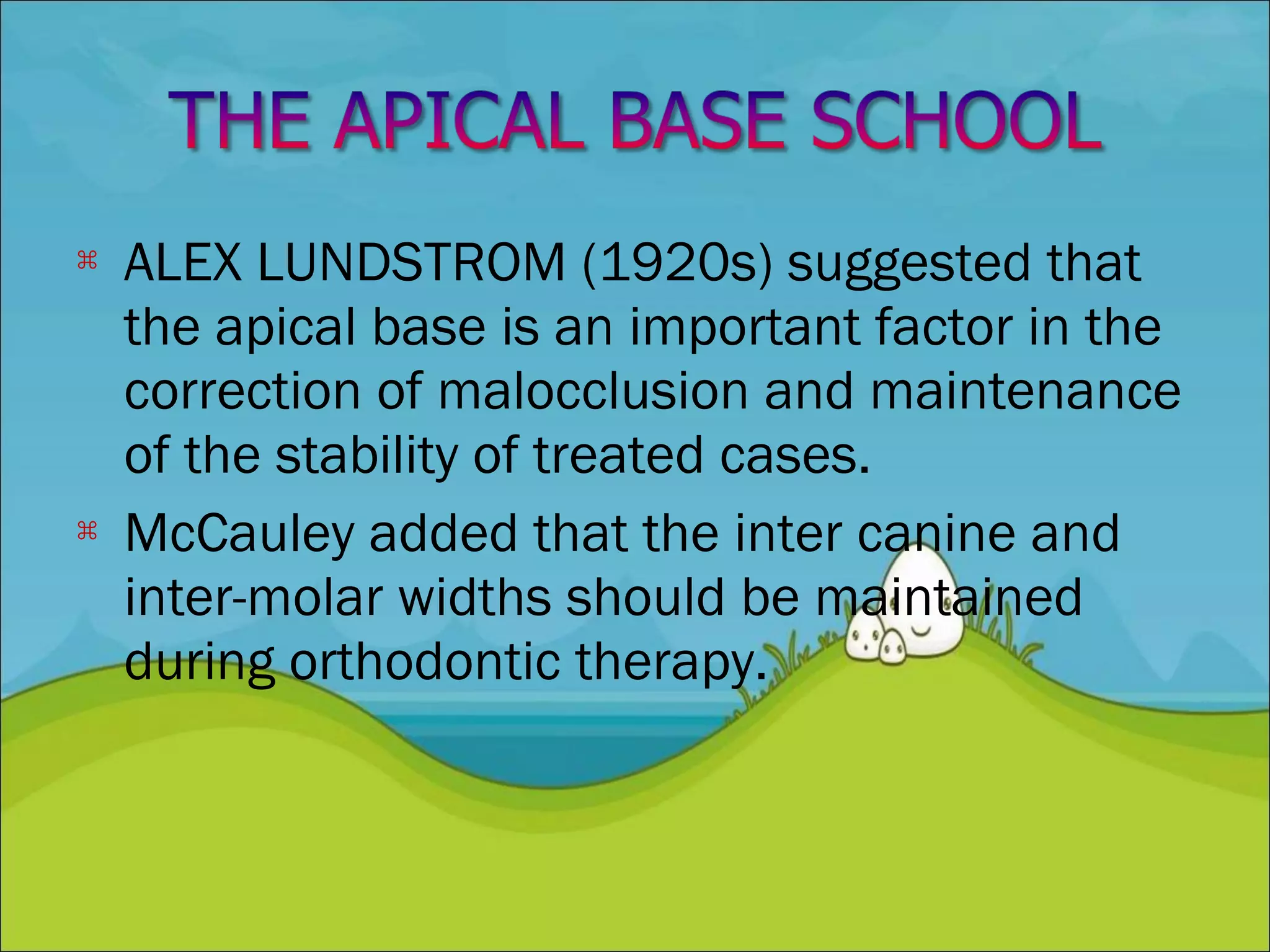 THE APICAL BASE SCHOOL

⌘ ALEX LUNDSTROM (1920s) suggested that the apical base is an important factor in the correction of malocclusion and maintenance of the stability of treated cases.

⌘ McCauley added that the inter canine and inter-molar widths should be maintained during orthodontic therapy.